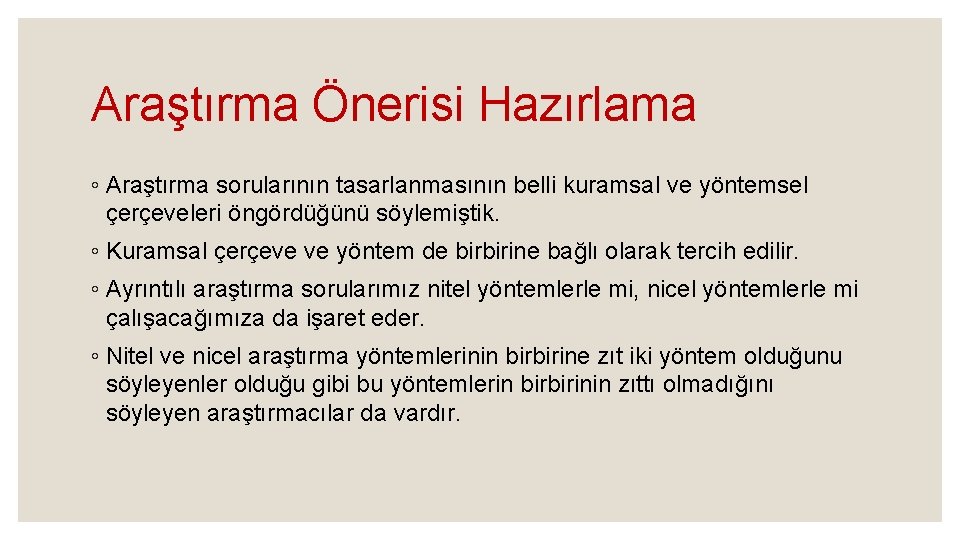 Araştırma Önerisi Hazırlama

◦ Araştırma sorularının tasarlanmasının belli kuramsal ve yöntemsel çerçeveleri öngördüğünü söylemiştik.

◦ Kuramsal çerçeve ve yöntem de birbirine bağlı olarak tercih edilir.

◦ Ayrıntılı araştırma sorularımız nitel yöntemlerle mi, nicel yöntemlerle mi çalışacağımıza da işaret eder.

◦ Nitel ve nicel araştırma yöntemlerinin birbirine zıt iki yöntem olduğunu söyleyenler olduğu gibi bu yöntemlerin birbirinin zıttı olmadığını söyleyen araştırmacılar da vardır.